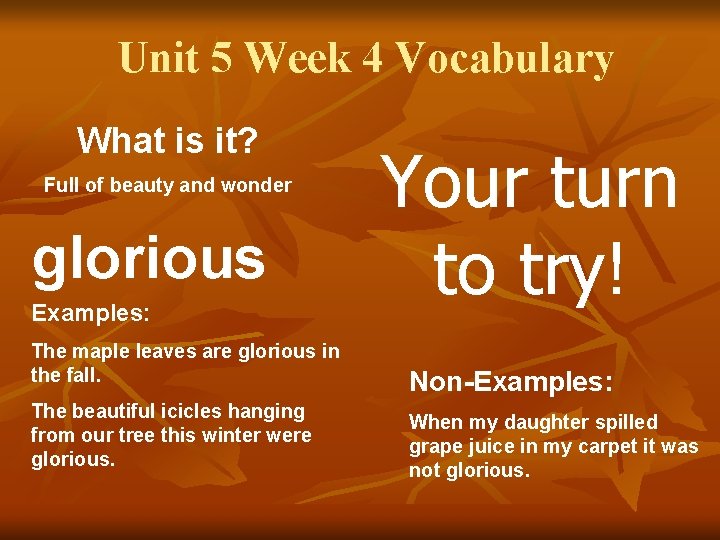 Unit 5 Week 4 Vocabulary

What is it?

Full of beauty and wonder

glorious

Examples:

The maple leaves are glorious in the fall.

The beautiful icicles hanging from our tree this winter were glorious.

Your turn to try!

Non-Examples:

When my daughter spilled grape juice in my carpet it was not glorious.